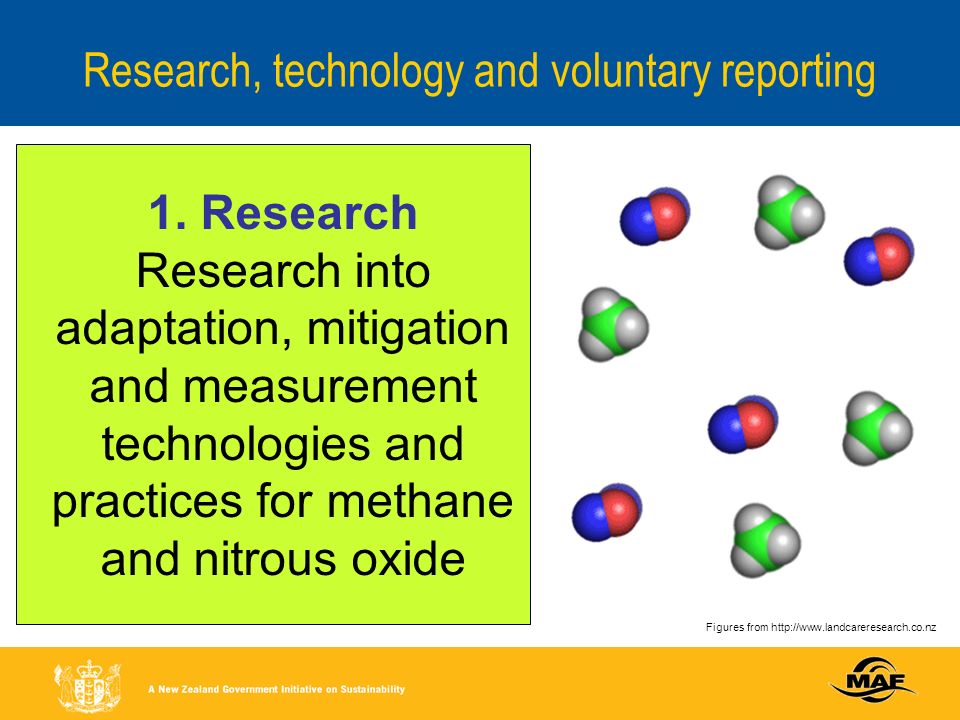 Research, technology and voluntary reporting

1. Research
Research into adaptation, mitigation and measurement technologies and practices for methane and nitrous oxide

Figures from http://www.landcareresearch.co.nz

A New Zealand Government Initiative on Sustainability

MAF